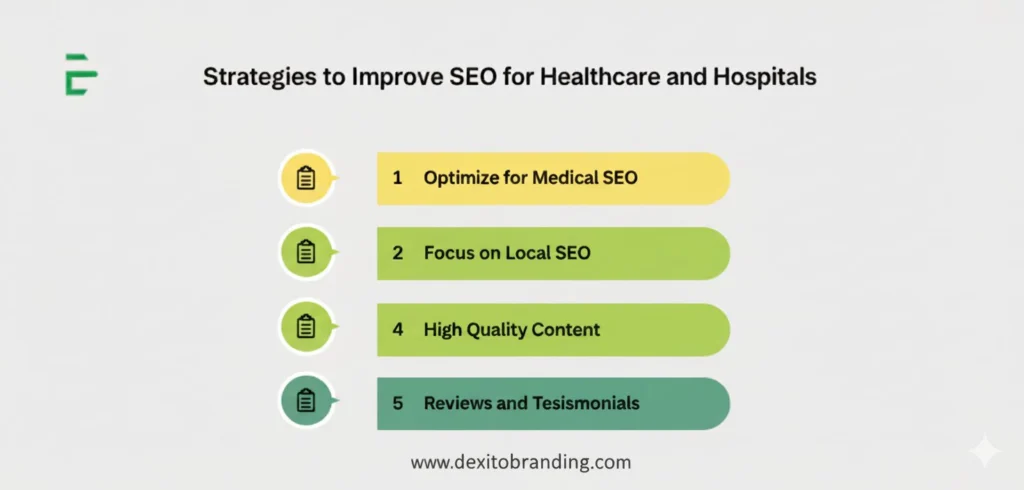 Strategies to Improve SEO for Healthcare and Hospitals

1 Optimize for Medical SEO

2 Focus on Local SEO

4 High Quality Content

5 Reviews and Tesismonials

www.dexitobranding.com